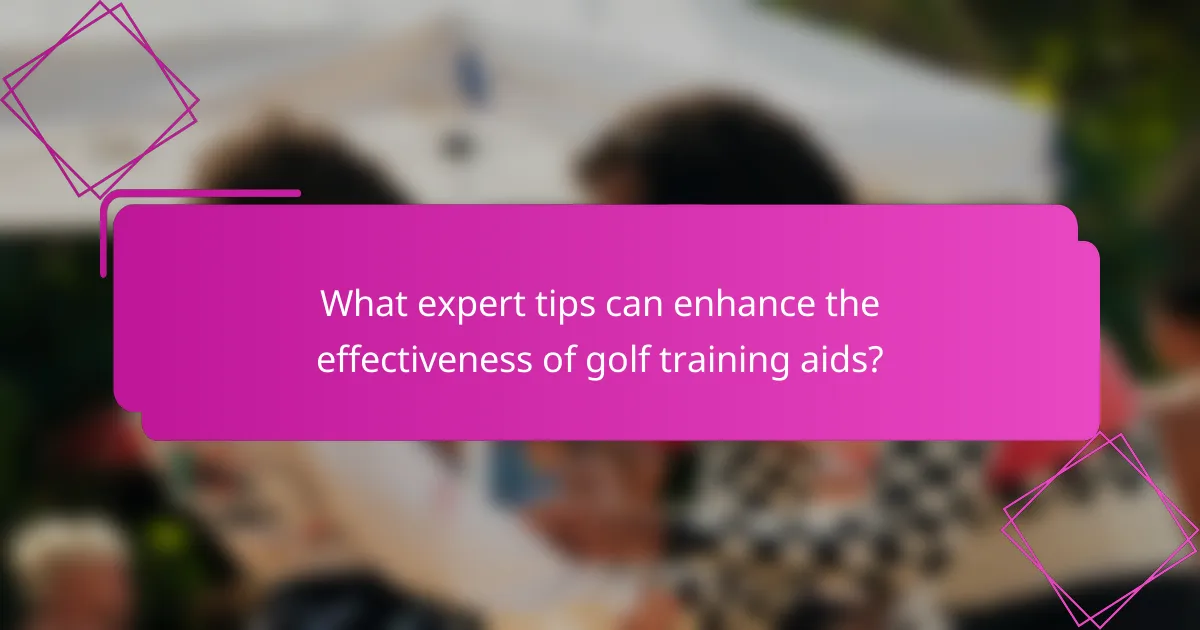 What expert tips can enhance the effectiveness of golf training aids?